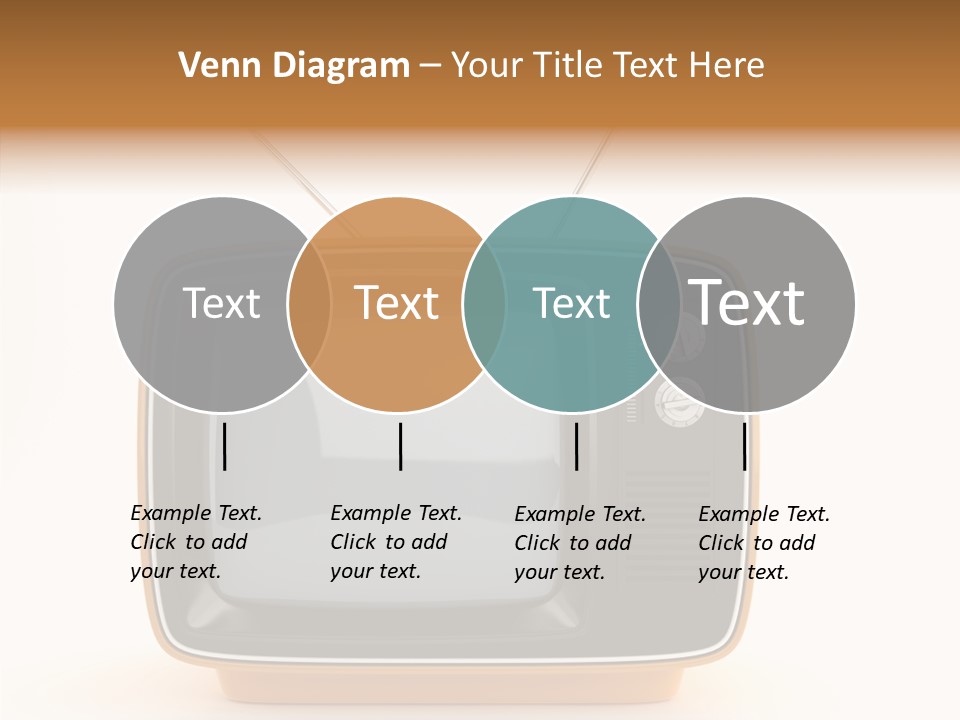 Venn Diagram – Your Title Text Here

Text

Text

Text

Text

Example Text. Click to add your text.

Example Text. Click to add your text.

Example Text. Click to add your text.

Example Text. Click to add your text.